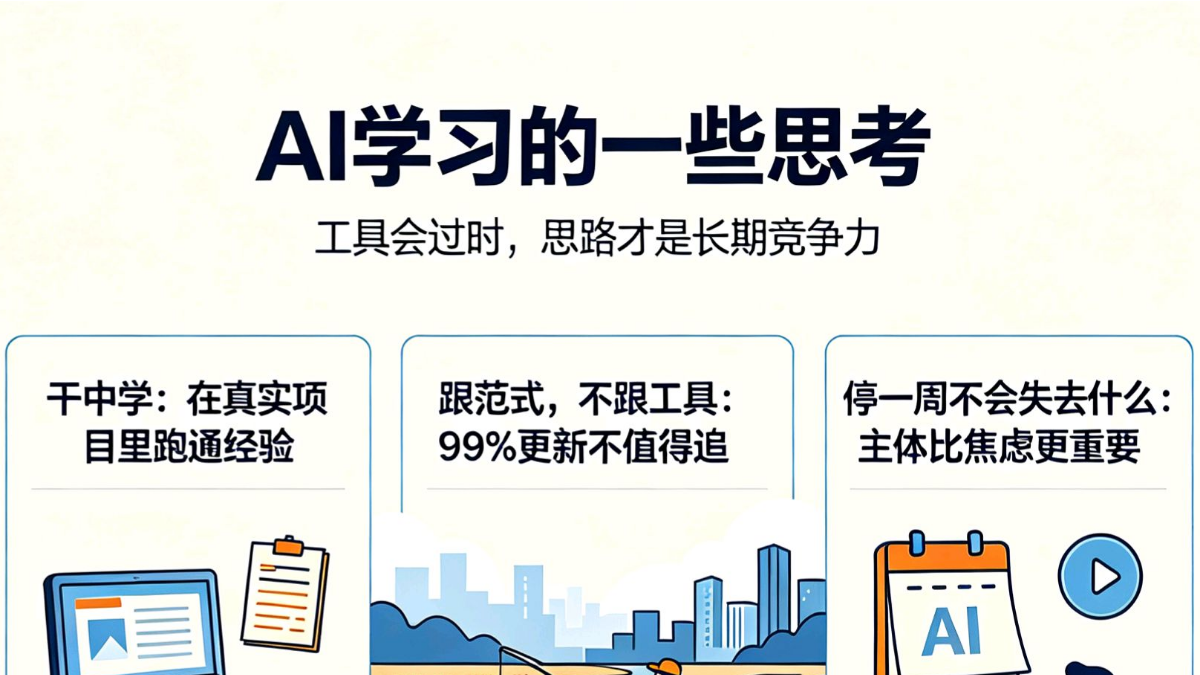 AI学习的一些思考

工具会过时，思路才是长期竞争力

干中学：在真实项目里跑通经验

跟范式，不跟工具：99%更新不值得追

停一周不会失去什么：主体比焦虑更重要

AI